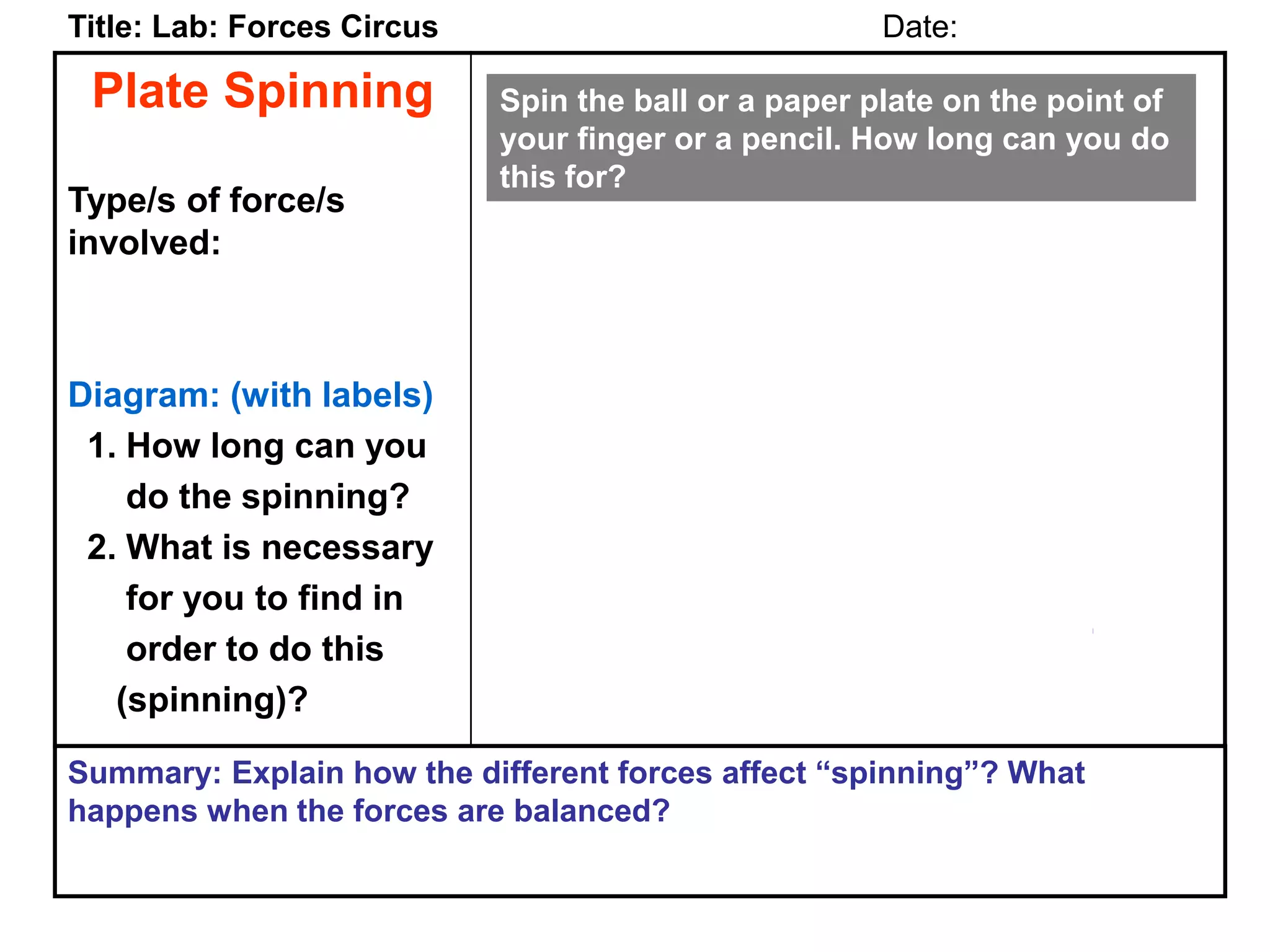 Title: Lab: Forces Circus Date:

Plate Spinning

Type/s of force/s involved:

Diagram: (with labels)

1. How long can you do the spinning?
2. What is necessary for you to find in order to do this (spinning)?

Spin the ball or a paper plate on the point of your finger or a pencil. How long can you do this for?

Summary: Explain how the different forces affect “spinning”? What happens when the forces are balanced?